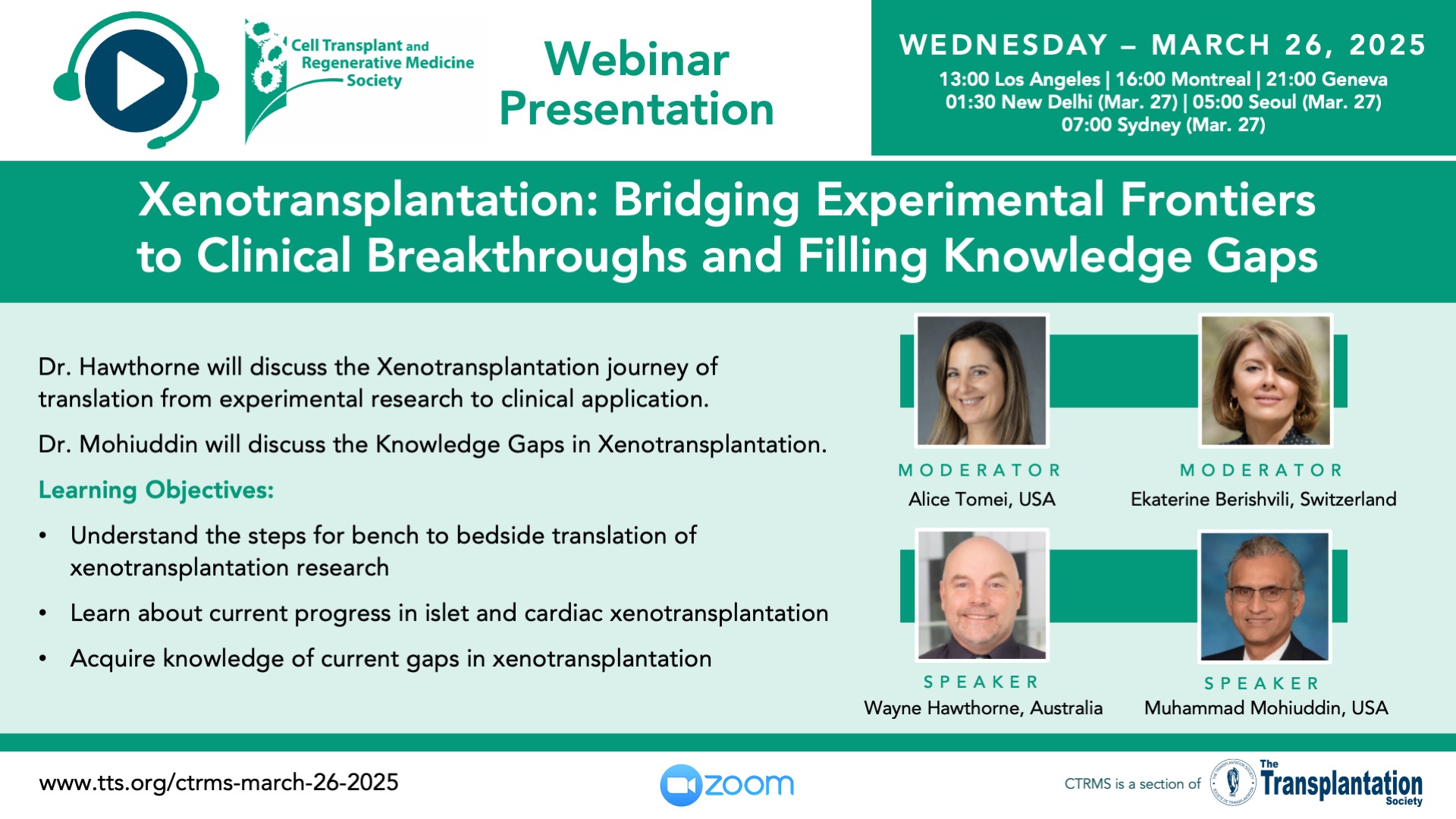 Cell Transplant and Regenerative Medicine Society

Webinar Presentation

WEDNESDAY – MARCH 26, 2025
13:00 Los Angeles | 16:00 Montreal | 21:00 Geneva
01:30 New Delhi (Mar. 27) | 05:00 Seoul (Mar. 27)
07:00 Sydney (Mar. 27)

Xenotransplantation: Bridging Experimental Frontiers to Clinical Breakthroughs and Filling Knowledge Gaps

Dr. Hawthorne will discuss the Xenotransplantation journey of translation from experimental research to clinical application.

Dr. Mohiuddin will discuss the Knowledge Gaps in Xenotransplantation.

Learning Objectives:

• Understand the steps for bench to bedside translation of xenotransplantation research
• Learn about current progress in islet and cardiac xenotransplantation
• Acquire knowledge of current gaps in xenotransplantation

MODERATOR
Alice Tomei, USA

MODERATOR
Ekaterine Berishvili, Switzerland

SPEAKER
Wayne Hawthorne, Australia

SPEAKER
Muhammad Mohiuddin, USA

www.tts.org/ctrms-march-26-2025

zoom

CTRMS is a section of The Transplantation Society